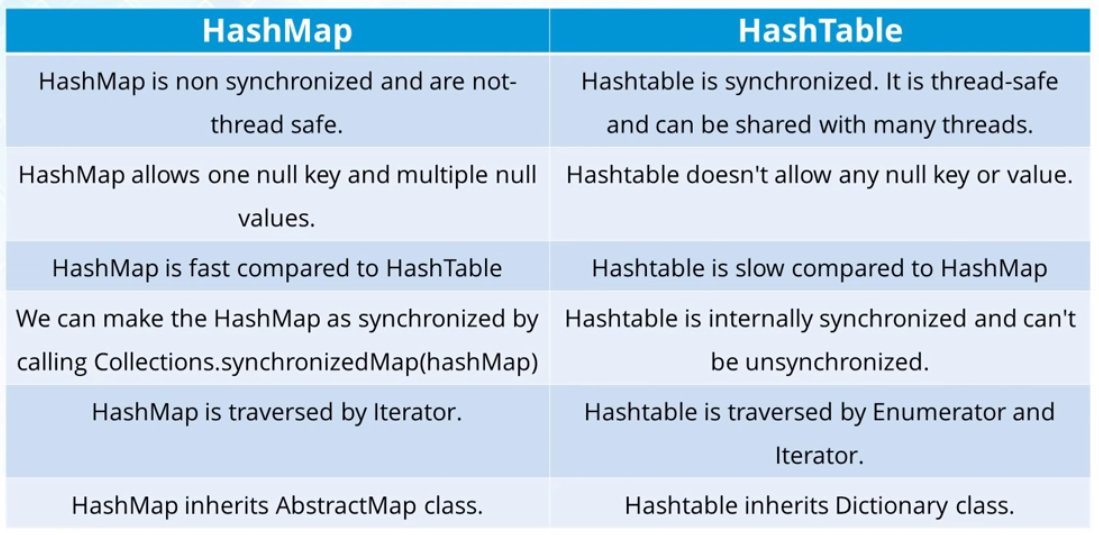 | HashMap | HashTable |
|---|---|
| HashMap is non synchronized and are not-thread safe. | Hashtable is synchronized. It is thread-safe and can be shared with many threads. |
| HashMap allows one null key and multiple null values. | Hashtable doesn't allow any null key or value. |
| HashMap is fast compared to HashTable | Hashtable is slow compared to HashMap |
| We can make the HashMap as synchronized by calling Collections.synchronizedMap(hashMap) | Hashtable is internally synchronized and can't be unsynchronized. |
| HashMap is traversed by Iterator. | Hashtable is traversed by Enumerator and Iterator. |
| HashMap inherits AbstractMap class. | Hashtable inherits Dictionary class. |